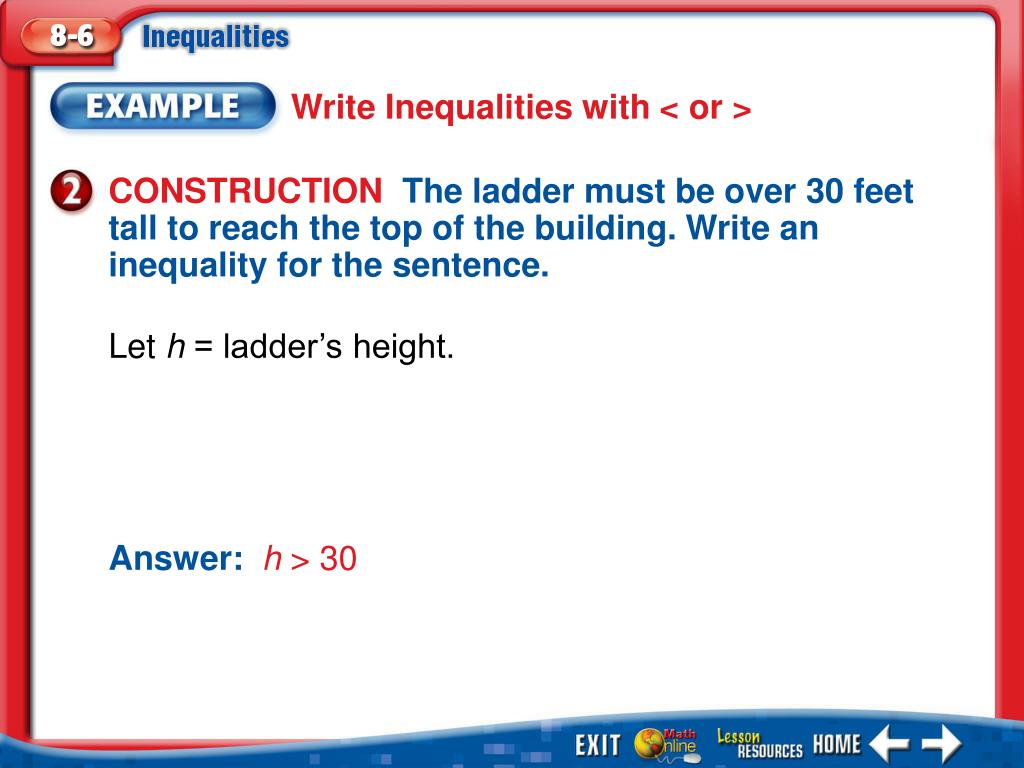 8-6 Inequalities

EXAMPLE Write Inequalities with < or >

2 CONSTRUCTION The ladder must be over 30 feet tall to reach the top of the building. Write an inequality for the sentence.

Let $h$ = ladder's height.

Answer: $h > 30$

EXIT Math Online Lesson RESOURCES HOME